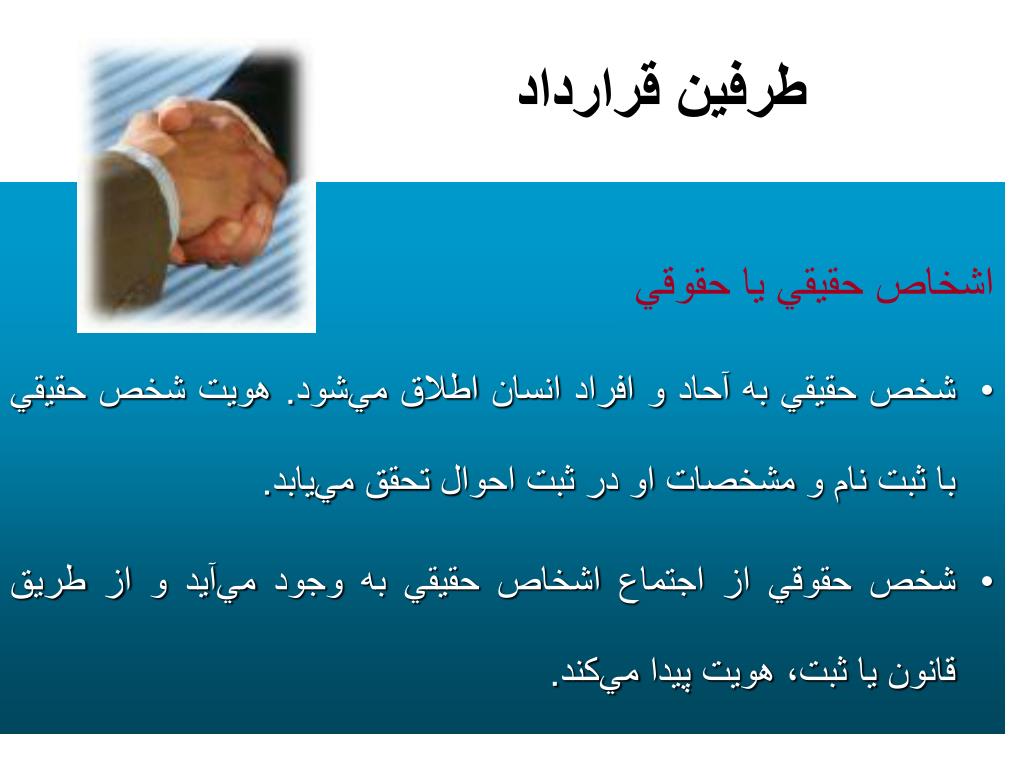 طرفين قرارداد

اشخاص حقيقي يا حقوقي

• شخص حقيقي به آحاد و افراد انسان اطلاق مي‌شود. هويت شخص حقيقي با ثبت نام و مشخصات او در ثبت احوال تحقق مي‌يابد.

• شخص حقوقي از اجتماع اشخاص حقيقي به وجود مي‌آيد و از طريق قانون يا ثبت، هويت پيدا مي‌كند.